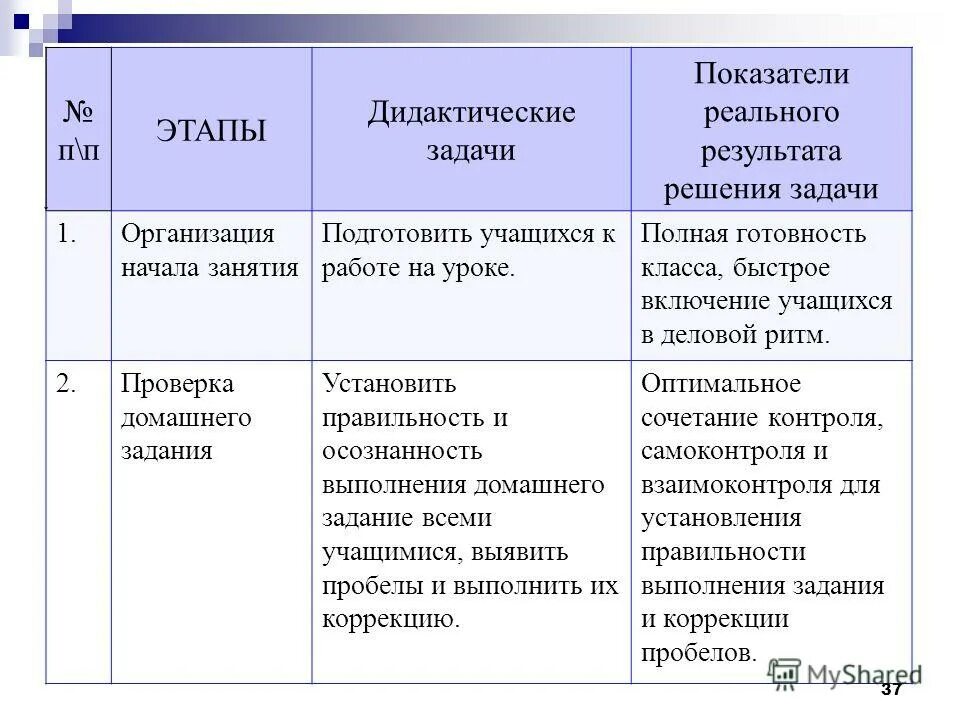 | № п\п | ЭТАПЫ | Дидактические задачи | Показатели реального результата решения задачи |
|---|---|---|---|
| 1. | Организация начала занятия | Подготовить учащихся к работе на уроке. | Полная готовность класса, быстрое включение учащихся в деловой ритм. |
| 2. | Проверка домашнего задания | Установить правильность и осознанность выполнения домашнего задание всеми учащимися, выявить пробелы и выполнить их коррекцию. | Оптимальное сочетание контроля, самоконтроля и взаимоконтроля для установления правильности выполнения задания и коррекции пробелов. |

MyShared

37